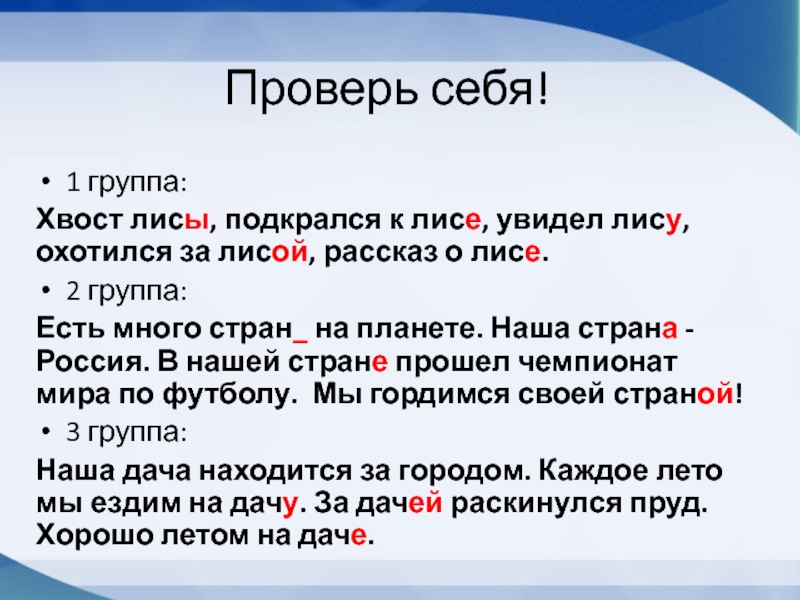 Проверь себя!

• 1 группа:

Хвост лисы, подкрался к лисе, увидел лису, охотился за лисой, рассказ о лисе.

• 2 группа:

Есть много стран_ на планете. Наша страна - Россия. В нашей стране прошел чемпионат мира по футболу. Мы гордимся своей страной!

• 3 группа:

Наша дача находится за городом. Каждое лето мы ездим на дачу. За дачей раскинулся пруд. Хорошо летом на даче.